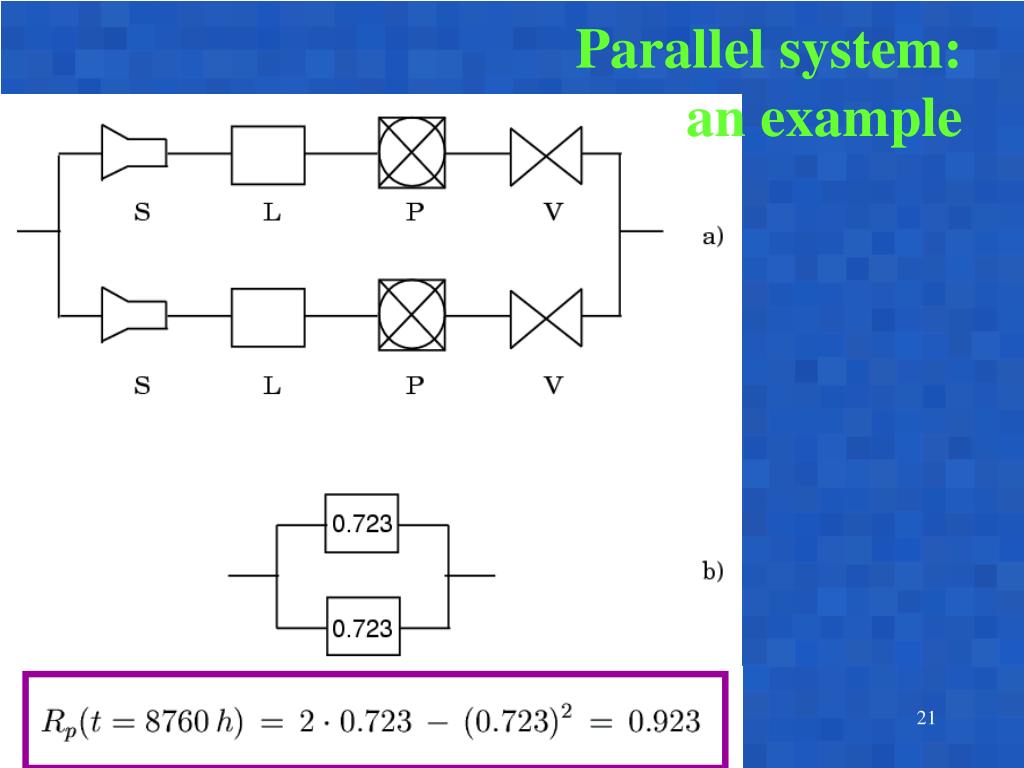 Parallel system: an example

S L P V

a)

S L P V

0.723

b)

0.723

$R_p(t = 8760\,h) = 2 \cdot 0.723 - (0.723)^2 = 0.923$

21